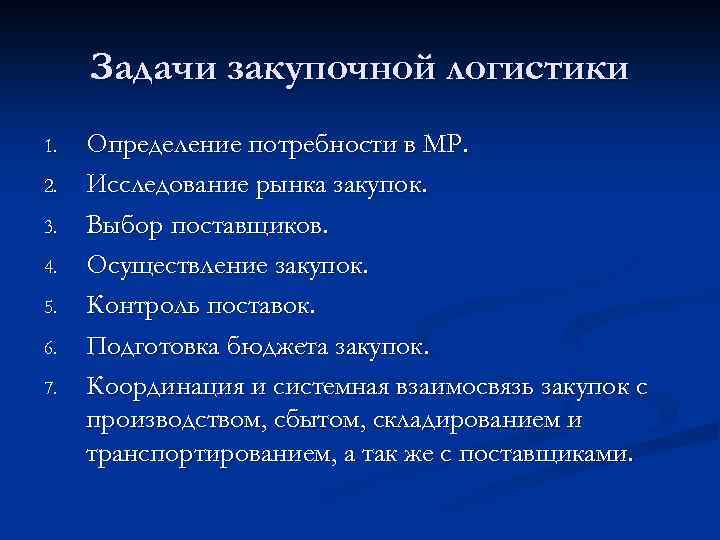 Задачи закупочной логистики

1. Определение потребности в МР.
2. Исследование рынка закупок.
3. Выбор поставщиков.
4. Осуществление закупок.
5. Контроль поставок.
6. Подготовка бюджета закупок.
7. Координация и системная взаимосвязь закупок с производством, сбытом, складированием и транспортированием, а так же с поставщиками.